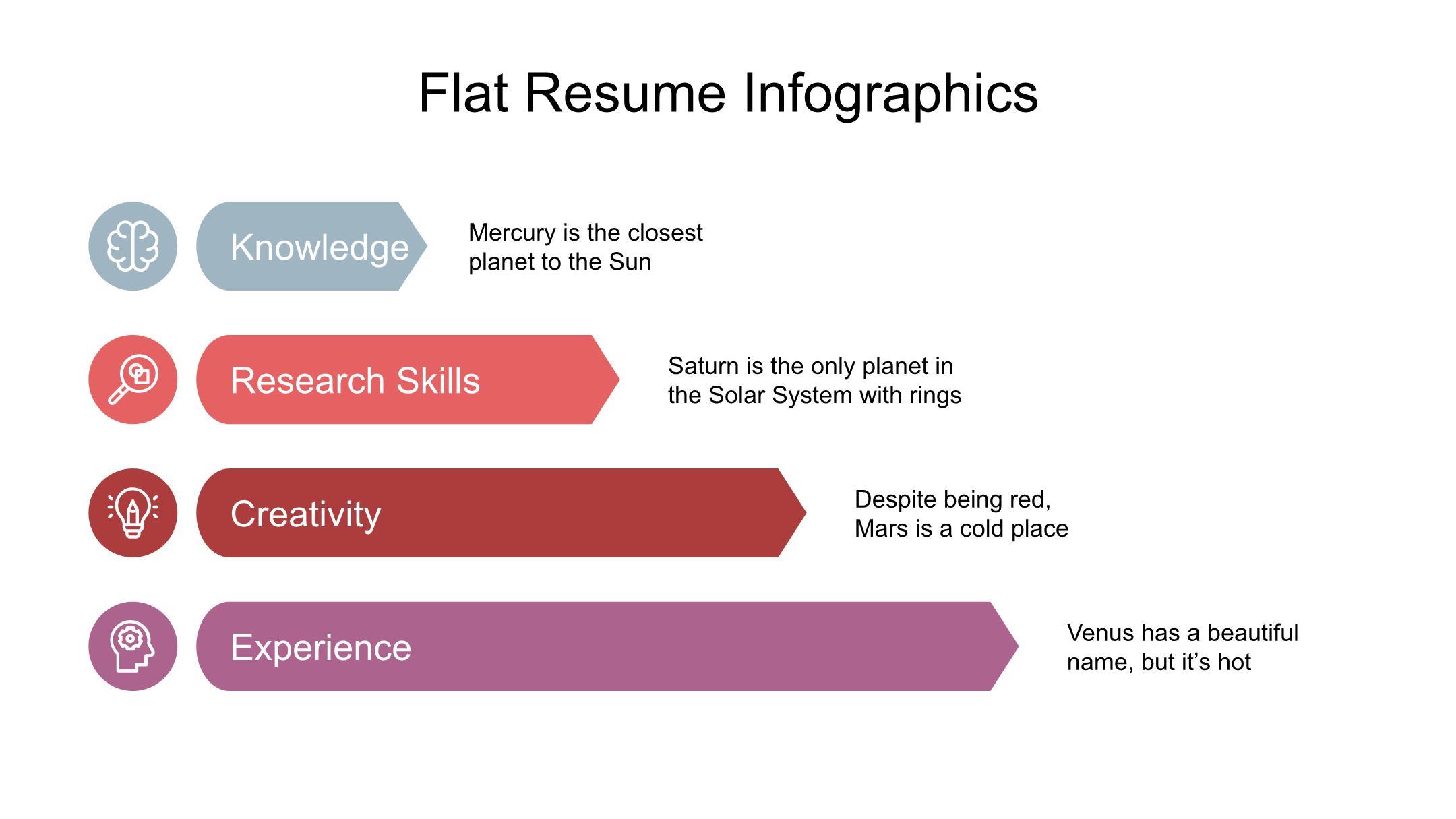 Flat Resume Infographics

Knowledge

Mercury is the closest planet to the Sun

Research Skills

Saturn is the only planet in the Solar System with rings

Creativity

Despite being red, Mars is a cold place

Experience

Venus has a beautiful name, but it’s hot